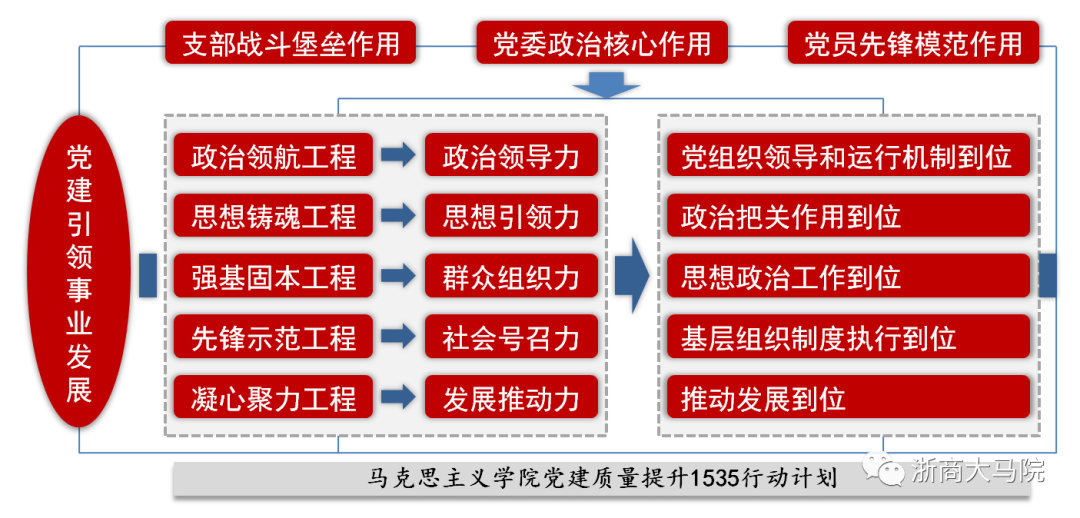 支部战斗堡垒作用
党委政治核心作用
党员先锋模范作用

党建引领事业发展

政治领航工程
政治领导力
思想铸魂工程
思想引领力
强基固本工程
群众组织力
先锋示范工程
社会号召力
凝心聚力工程
发展推动力

党组织领导和运行机制到位
政治把关作用到位
思想政治工作到位
基层组织制度执行到位
推动发展到位

马克思主义学院党建质量提升1535行动计划

浙商大马院